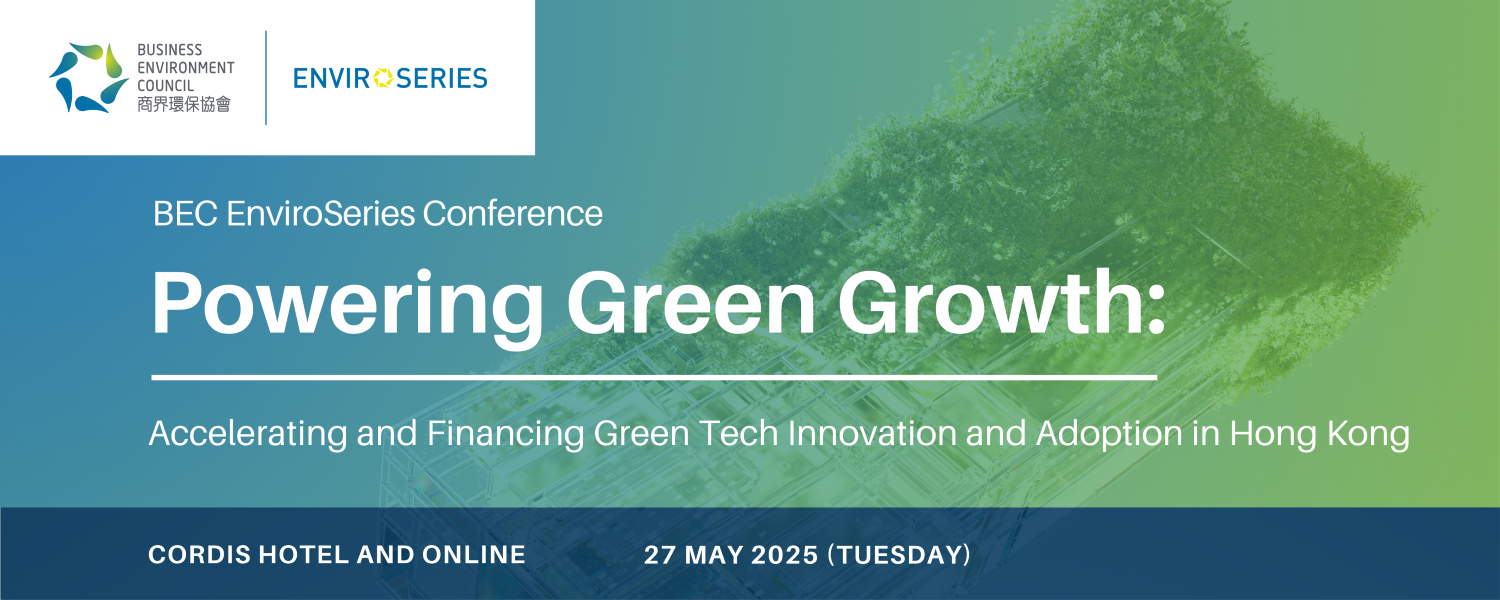 BUSINESS ENVIRONMENT COUNCIL 商界環保協會

ENVIROSERIES

BEC EnviroSeries Conference

Powering Green Growth:

Accelerating and Financing Green Tech Innovation and Adoption in Hong Kong

CORDIS HOTEL AND ONLINE

27 MAY 2025 (TUESDAY)